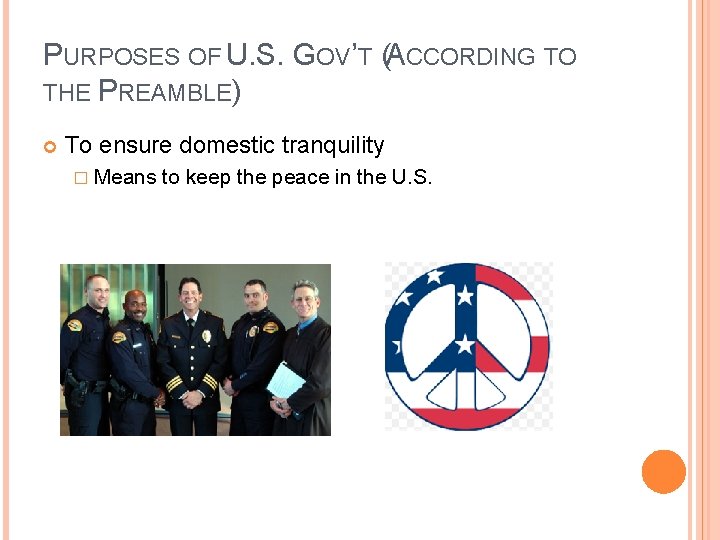 PURPOSES OF U.S. GOV'T (ACCORDING TO THE PREAMBLE)

To ensure domestic tranquility

Means to keep the peace in the U.S.